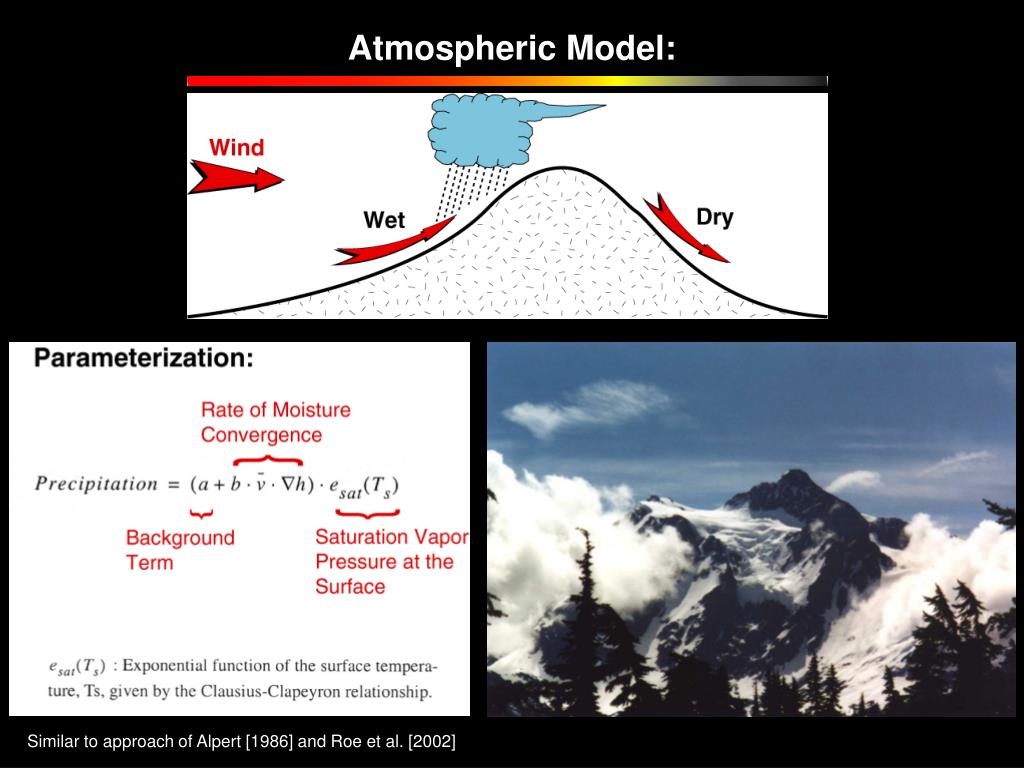 Atmospheric Model:

Wind

Wet

Dry

Parameterization:

Rate of Moisture Convergence

$Precipitation = (a + b \cdot \bar{v} \cdot \nabla h) \cdot e_{sat}(T_s)$

Background Term

Saturation Vapor Pressure at the Surface

$e_{sat}(T_s)$ : Exponential function of the surface temperature, Ts, given by the Clausius-Clapeyron relationship.

Similar to approach of Alpert [1986] and Roe et al. [2002]